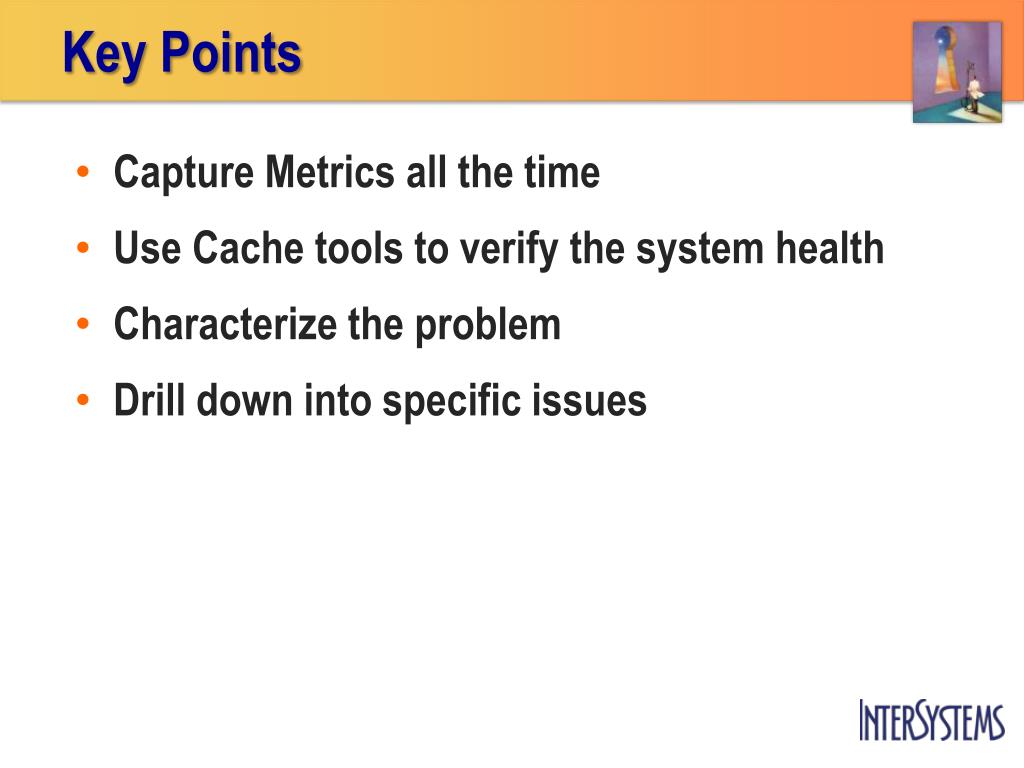 Key Points

• Capture Metrics all the time
• Use Cache tools to verify the system health
• Characterize the problem
• Drill down into specific issues

INTERSYSTEMS